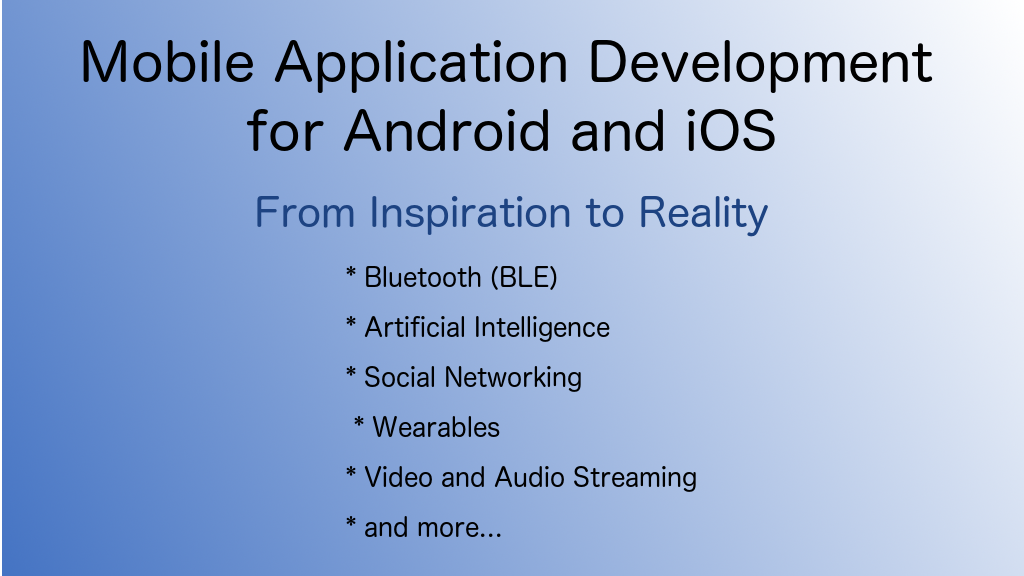 Mobile Application Development for Android and iOS

From Inspiration to Reality

* Bluetooth (BLE)

* Artificial Intelligence

* Social Networking

* Wearables

* Video and Audio Streaming

* and more...